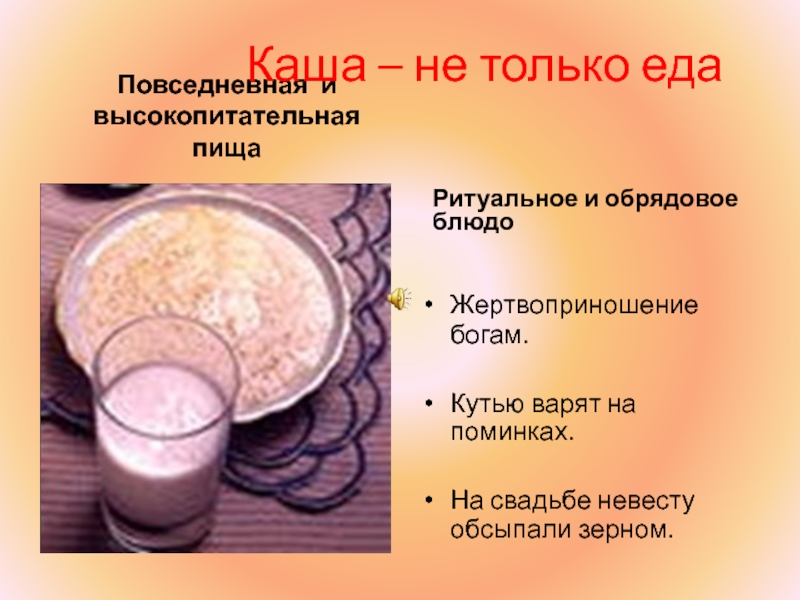 Каша – не только еда

Повседневная и высокопитательная пища

Ритуальное и обрядовое блюдо

• Жертвоприношение богам.

• Кутью варят на поминках.

• На свадьбе невесту обсыпали зерном.